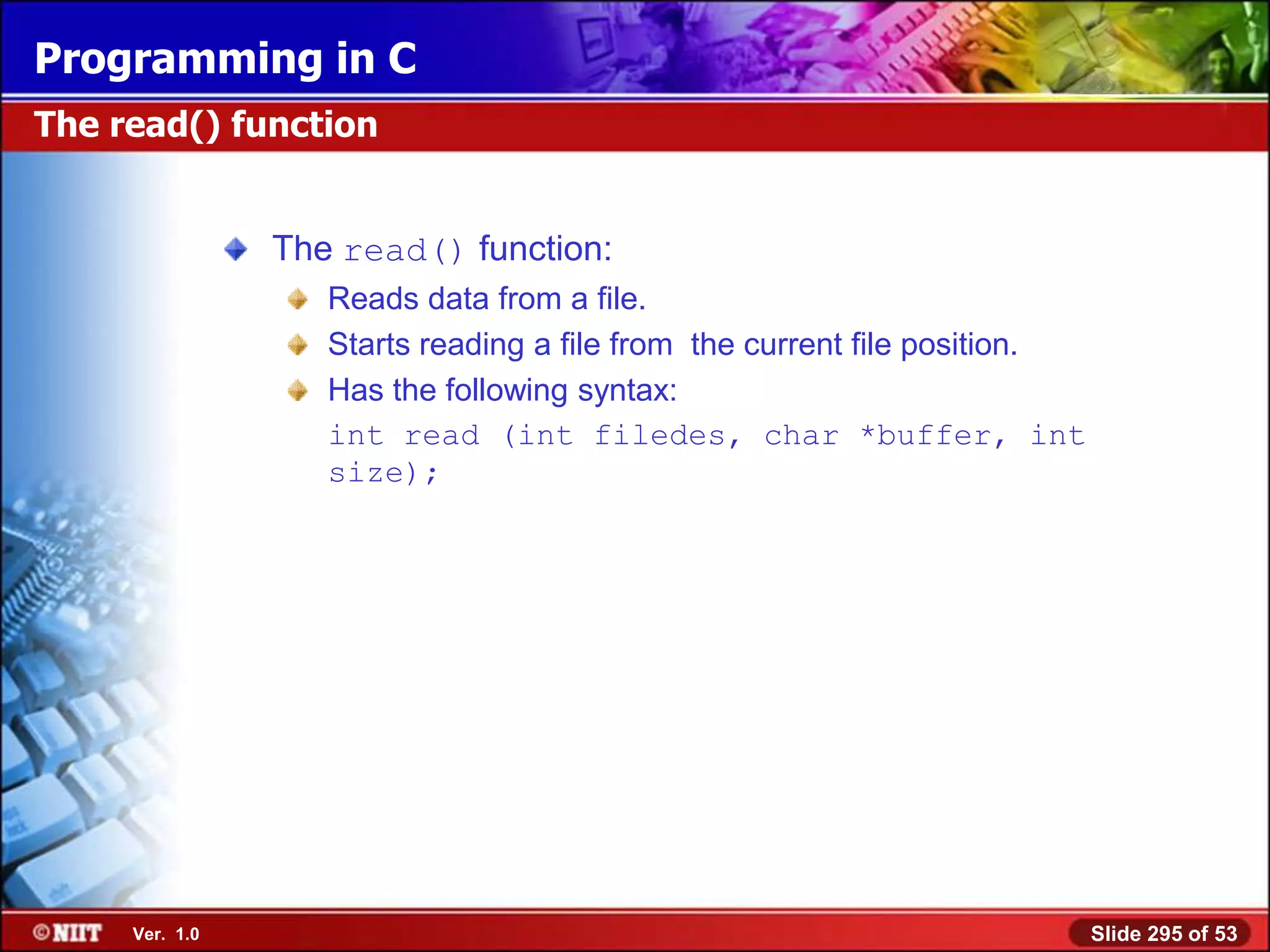 Programming in C

The read() function

The read() function:

Reads data from a file.

Starts reading a file from the current file position.

Has the following syntax:

int read (int filedes, char *buffer, int size);

©NIIT Ver. 1.0

Slide 295 of 53